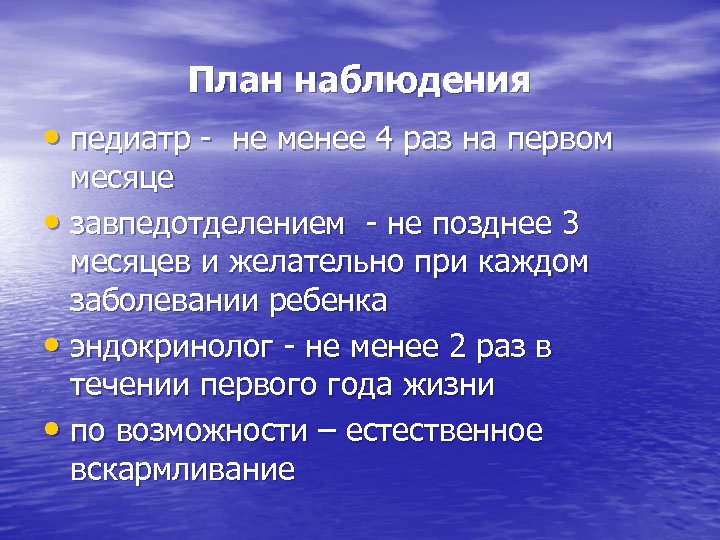 План наблюдения

• педиатр - не менее 4 раз на первом месяце
• завпедотделением - не позднее 3 месяцев и желательно при каждом заболевании ребенка
• эндокринолог - не менее 2 раз в течении первого года жизни
• по возможности – естественное вскармливание